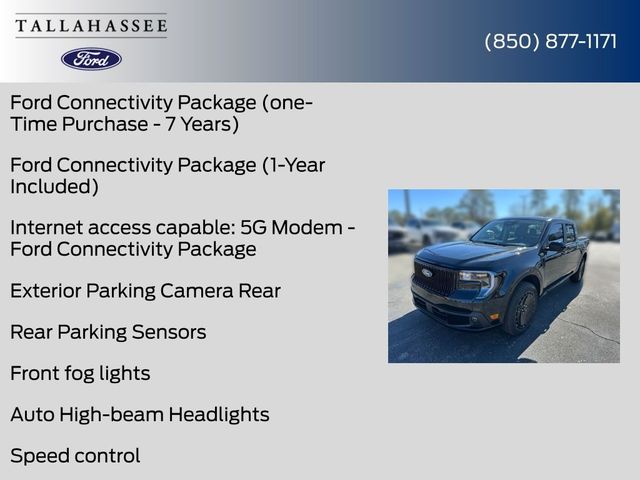 TALLAHASSEE

Ford

(850) 877-1171

Ford Connectivity Package (one-Time Purchase - 7 Years)

Ford Connectivity Package (1-Year Included)

Internet access capable: 5G Modem - Ford Connectivity Package

Exterior Parking Camera Rear

Rear Parking Sensors

Front fog lights

Auto High-beam Headlights

Speed control